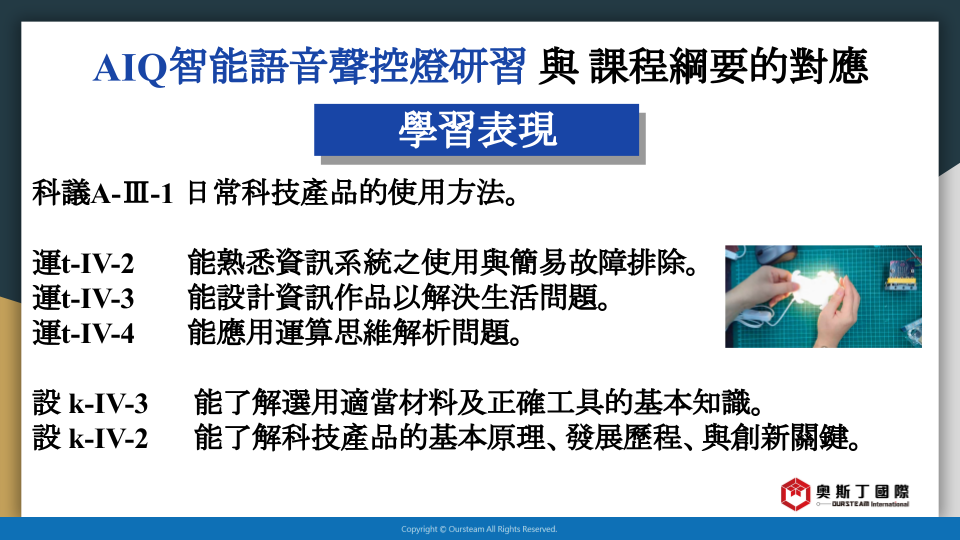 AIQ智能語音聲控燈研習 與 課程綱要的對應

學習表現

科議A-Ⅲ-1 日常科技產品的使用方法。

運t-IV-2 能熟悉資訊系統之使用與簡易故障排除。
運t-IV-3 能設計資訊作品以解決生活問題。
運t-IV-4 能應用運算思維解析問題。

設 k-IV-3 能了解選用適當材料及正確工具的基本知識。
設 k-IV-2 能了解科技產品的基本原理、發展歷程、與創新關鍵。

奧斯丁國際
OURSTEAM International

Copyright © Oursteam All Rights Reserved.